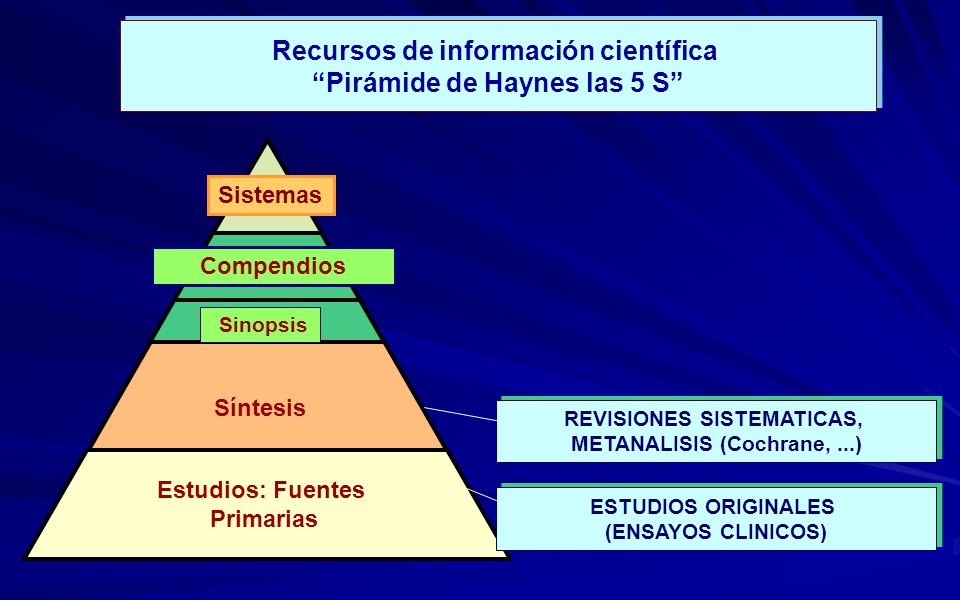 Recursos de información científica
“Pirámide de Haynes las 5 S”

Sistemas

Compendios

Sinopsis

Síntesis

Estudios: Fuentes Primarias

REVISIONES SISTEMATICAS, METANALISIS (Cochrane, ...)

ESTUDIOS ORIGINALES (ENSAYOS CLINICOS)